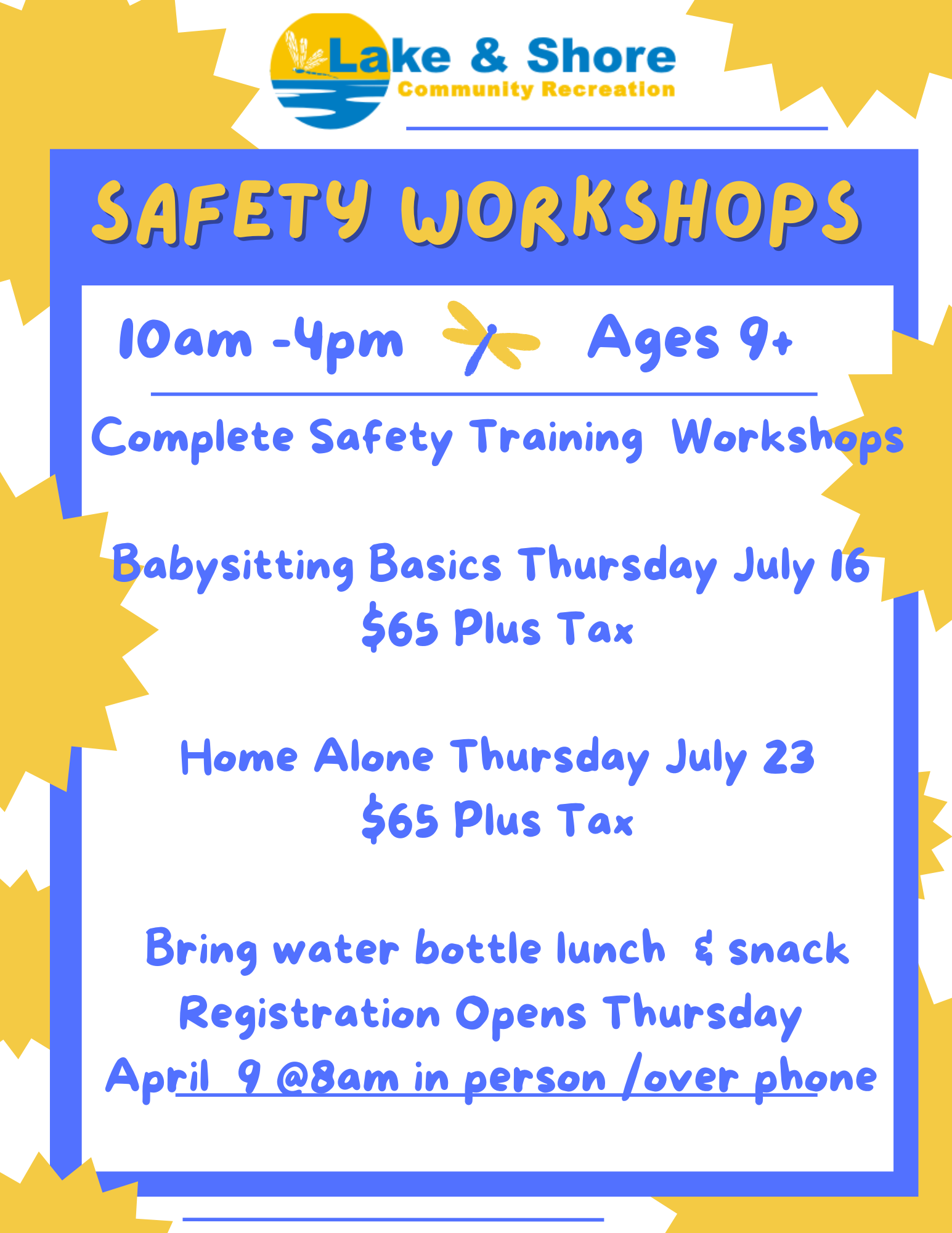 Lake & Shore
Community Recreation

SAFETY WORKSHOPS

10am -4pm Ages 9+

Complete Safety Training Workshops

Babysitting Basics Thursday July 16
$65 Plus Tax

Home Alone Thursday July 23
$65 Plus Tax

Bring water bottle lunch & snack
Registration Opens Thursday
April 9 @8am in person /over phone